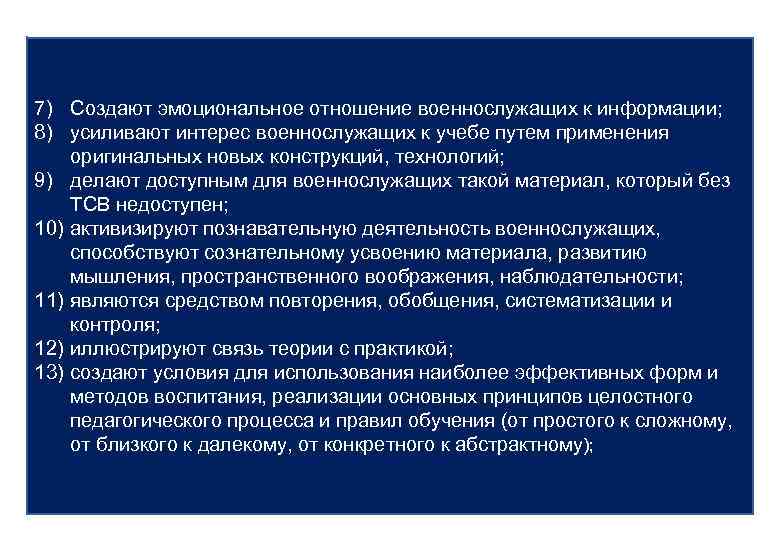 7) Создают эмоциональное отношение военнослужащих к информации;
8) усиливают интерес военнослужащих к учебе путем применения оригинальных новых конструкций, технологий;
9) делают доступным для военнослужащих такой материал, который без ТСВ недоступен;
10) активизируют познавательную деятельность военнослужащих, способствуют сознательному усвоению материала, развитию мышления, пространственного воображения, наблюдательности;
11) являются средством повторения, обобщения, систематизации и контроля;
12) иллюстрируют связь теории с практикой;
13) создают условия для использования наиболее эффективных форм и методов воспитания, реализации основных принципов целостного педагогического процесса и правил обучения (от простого к сложному, от близкого к далекому, от конкретного к абстрактному);